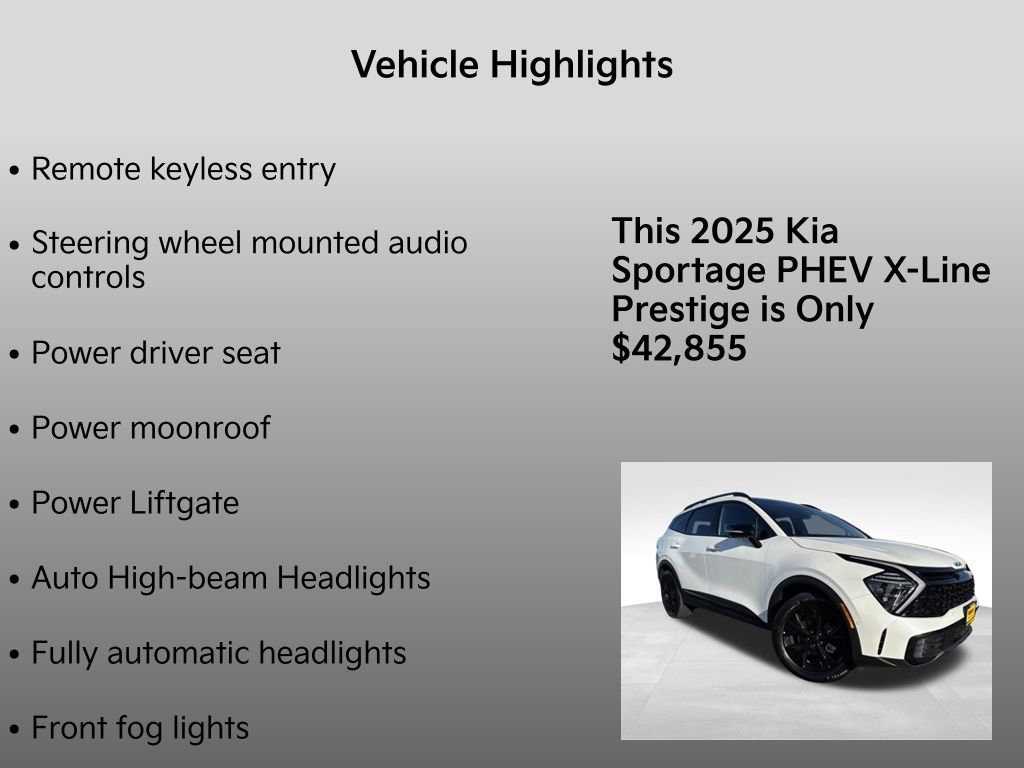 Vehicle Highlights

• Remote keyless entry

• Steering wheel mounted audio controls

• Power driver seat

• Power moonroof

• Power Liftgate

• Auto High-beam Headlights

• Fully automatic headlights

• Front fog lights

This 2025 Kia Sportage PHEV X-Line Prestige is Only $42,855